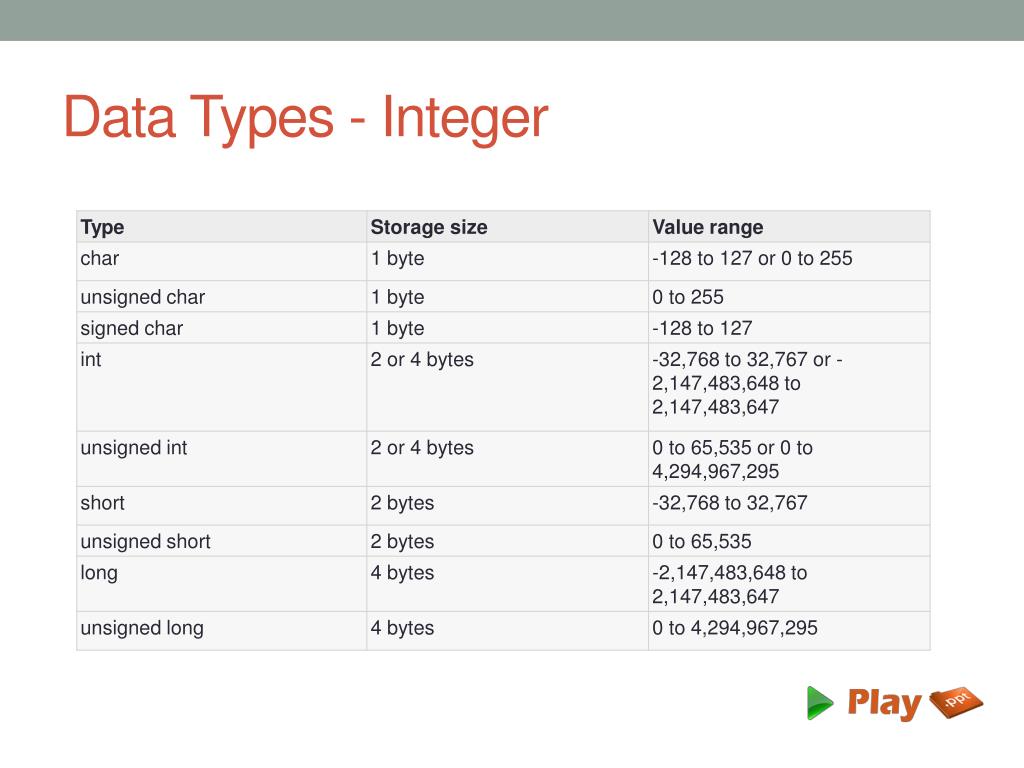 Data Types - Integer

| Type | Storage size | Value range |
|---|---|---|
| char | 1 byte | -128 to 127 or 0 to 255 |
| unsigned char | 1 byte | 0 to 255 |
| signed char | 1 byte | -128 to 127 |
| int | 2 or 4 bytes | -32,768 to 32,767 or -2,147,483,648 to 2,147,483,647 |
| unsigned int | 2 or 4 bytes | 0 to 65,535 or 0 to 4,294,967,295 |
| short | 2 bytes | -32,768 to 32,767 |
| unsigned short | 2 bytes | 0 to 65,535 |
| long | 4 bytes | -2,147,483,648 to 2,147,483,647 |
| unsigned long | 4 bytes | 0 to 4,294,967,295 |

Play .ppt